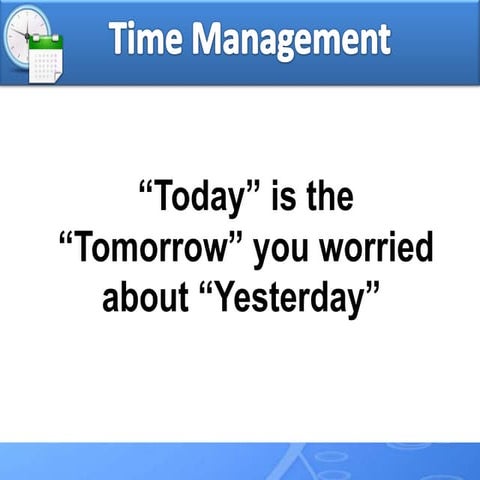 Time Management

“Today” is the “Tomorrow” you worried about “Yesterday”